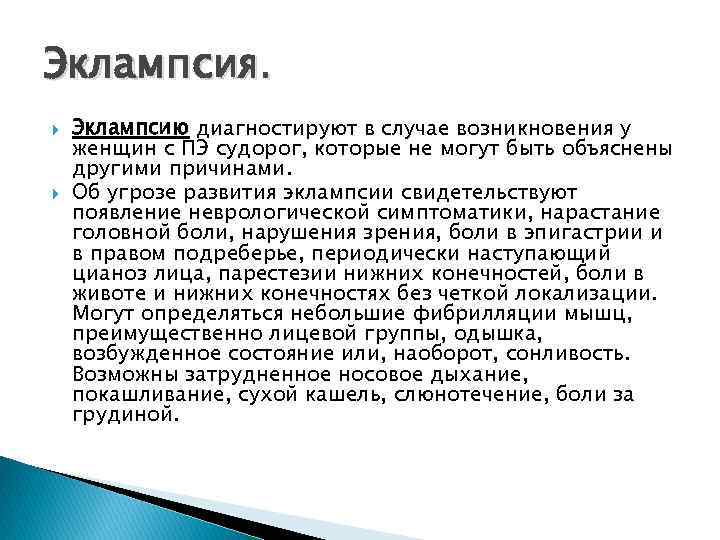 Эклампсия.

Эклампсию диагностируют в случае возникновения у женщин с ПЭ судорог, которые не могут быть объяснены другими причинами.

Об угрозе развития эклампсии свидетельствуют появление неврологической симптоматики, нарастание головной боли, нарушения зрения, боли в эпигастрии и в правом подреберье, периодически наступающий цианоз лица, парестезии нижних конечностей, боли в животе и нижних конечностях без четкой локализации. Могут определяться небольшие фибрилляции мышц, преимущественно лицевой группы, одышка, возбужденное состояние или, наоборот, сонливость. Возможны затрудненное носовое дыхание, покашливание, сухой кашель, слюнотечение, боли за грудиной.